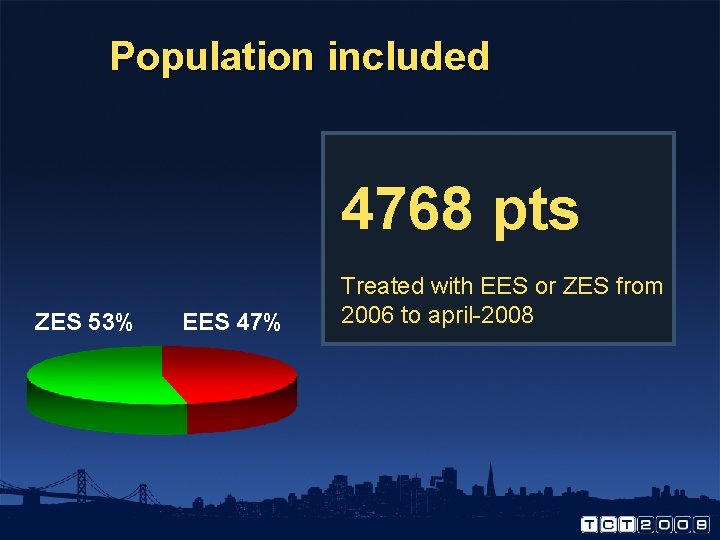 Population included

4768 pts

Treated with EES or ZES from 2006 to april-2008

ZES 53%
EES 47%

TCT2008